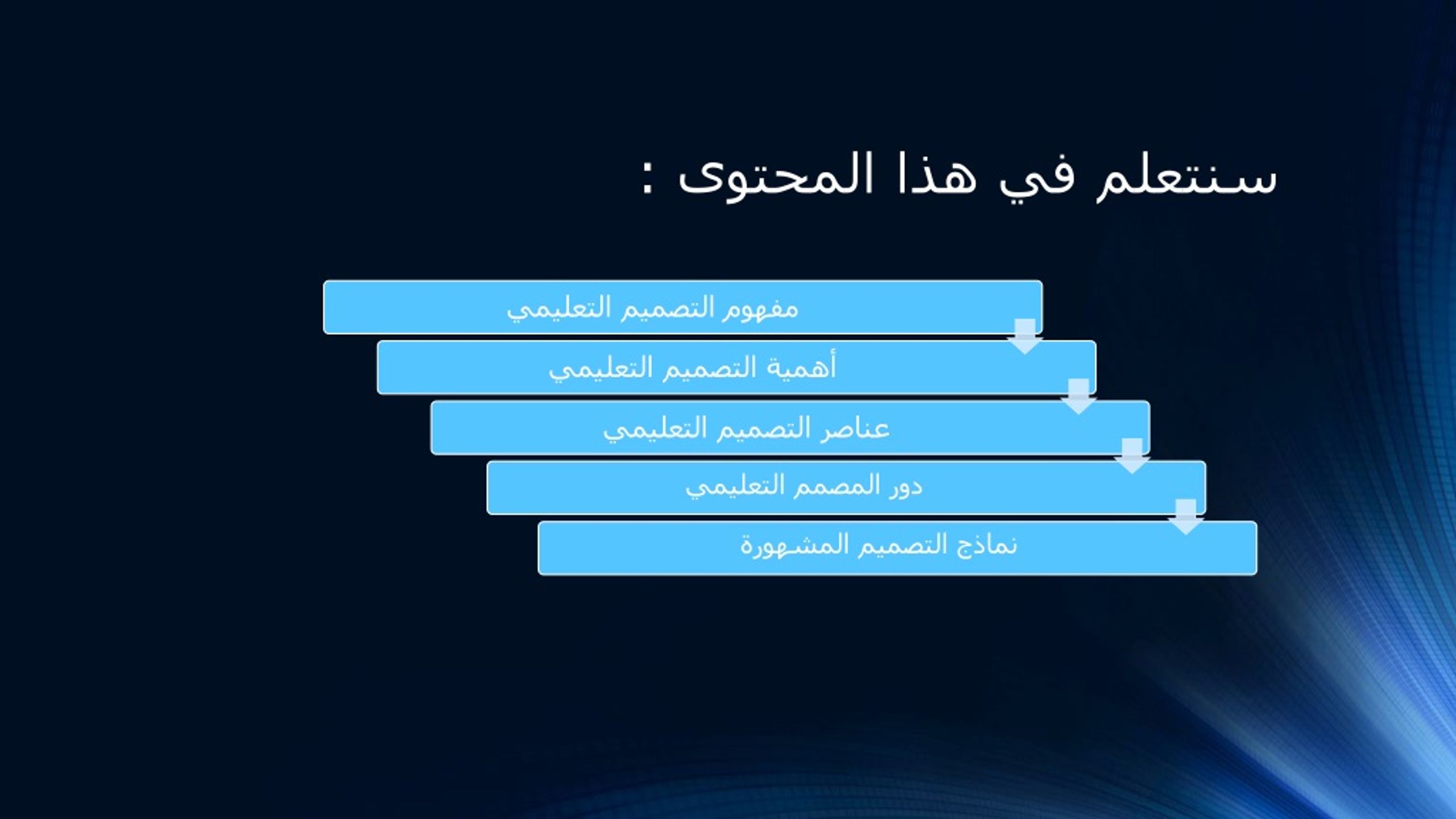 سنتعلم في هذا المحتوى :

مفهوم التصميم التعليمي

أهمية التصميم التعليمي

عناصر التصميم التعليمي

دور المصمم التعليمي

نماذج التصميم المشهورة